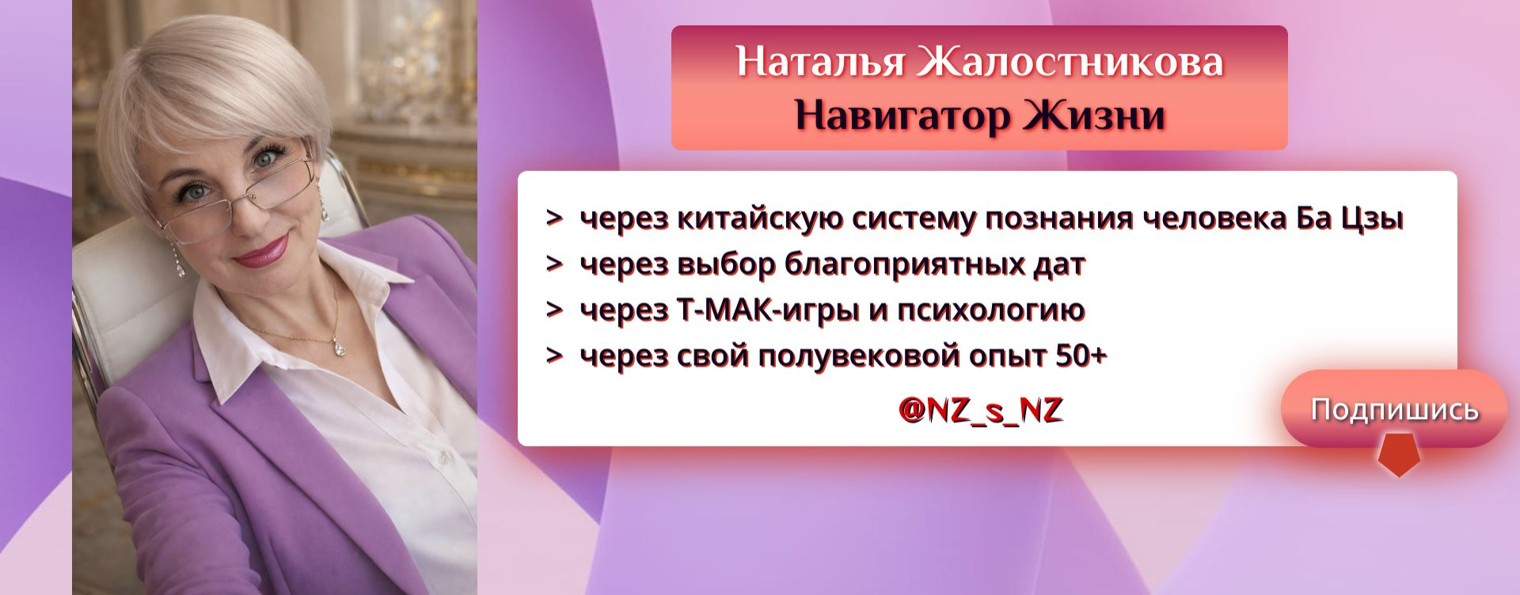 Наталья Жалостникова
Навигатор Жизни

> через китайскую систему познания человека Ба Цзы
> через выбор благоприятных дат
> через Т-МАК-игры и психологию
> через свой полувековой опыт 50+

@NZ_s_NZ

Подпишись